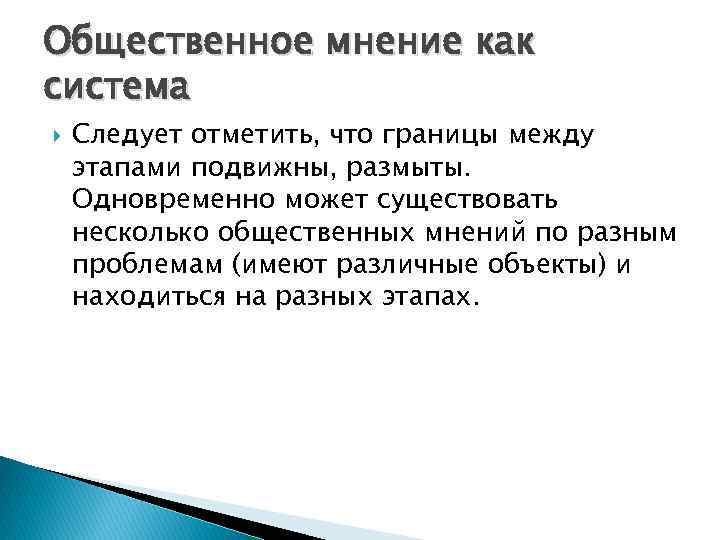 Общественное мнение как система

Следует отметить, что границы между этапами подвижны, размыты. Одновременно может существовать несколько общественных мнений по разным проблемам (имеют различные объекты) и находиться на разных этапах.